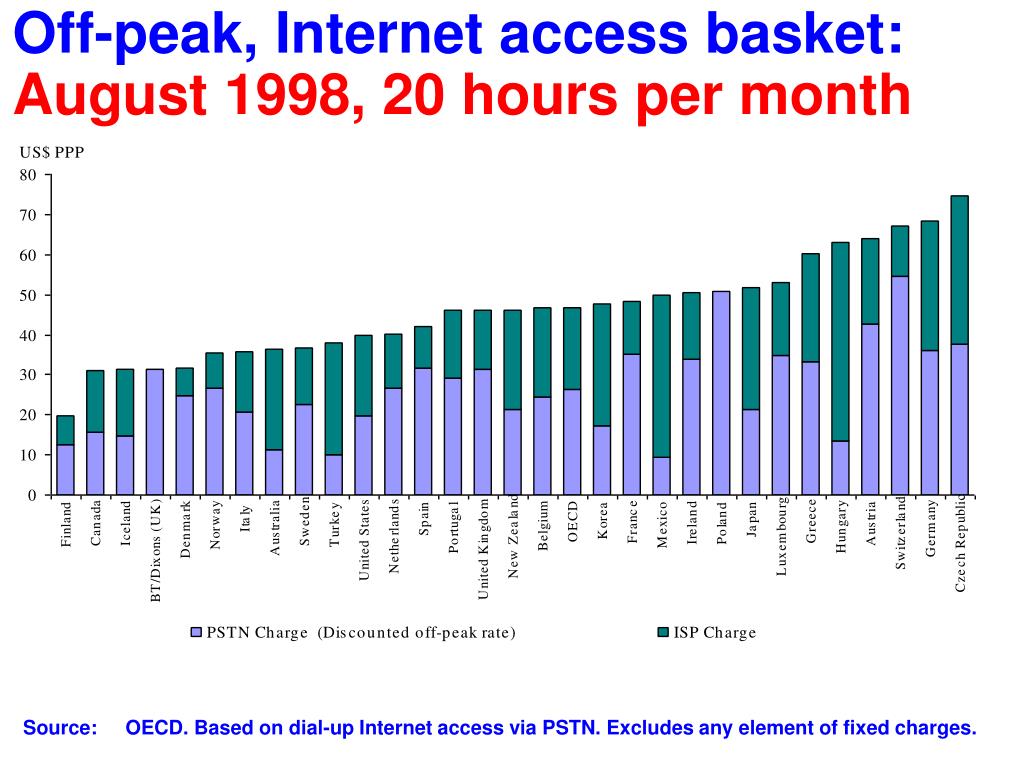 Off-peak, Internet access basket:
August 1998, 20 hours per month

US$ PPP

80
70
60
50
40
30
20
10
0

Finland
Canada
Iceland
BT/Dixons (UK)
Denmark
Norway
Italy
Australia
Sweden
Turkey
United States
Netherlands
Spain
Portugal
United Kingdom
New Zealand
Belgium
OECD
Korea
France
Mexico
Ireland
Poland
Japan
Luxembourg
Greece
Hungary
Austria
Switzerland
Germany
Czech Republic

PSTN Charge (Discounted off-peak rate)
ISP Charge

Source: OECD. Based on dial-up Internet access via PSTN. Excludes any element of fixed charges.